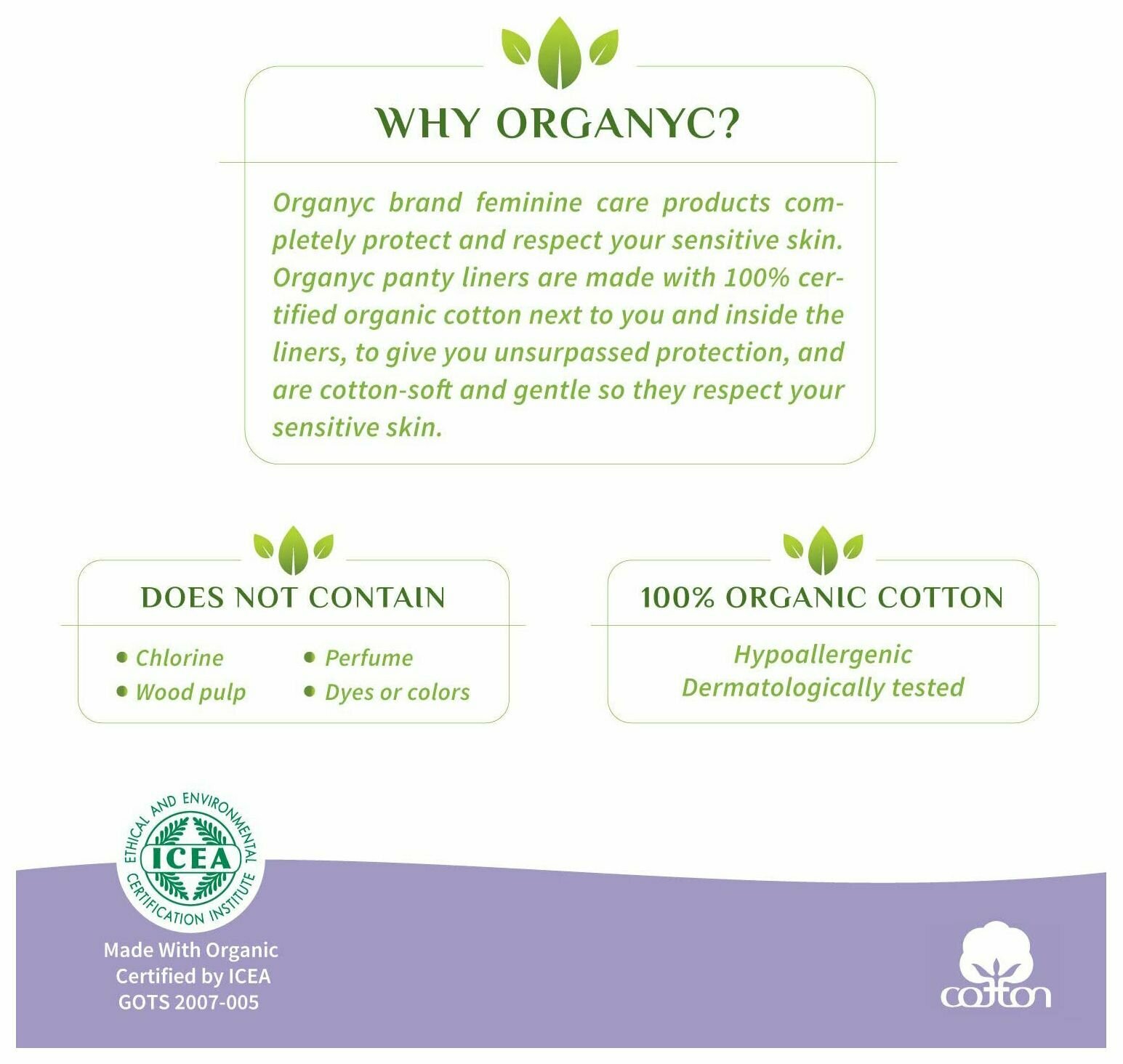 WHY ORGANYC?

Organyc brand feminine care products completely protect and respect your sensitive skin. Organyc panty liners are made with 100% certified organic cotton next to you and inside the liners, to give you unsurpassed protection, and are cotton-soft and gentle so they respect your sensitive skin.

DOES NOT CONTAIN

• Chlorine
• Wood pulp
• Perfume
• Dyes or colors

100% ORGANIC COTTON

Hypoallergenic
Dermatologically tested

ETHICAL AND ENVIRONMENTAL CERTIFICATION INSTITUTE
ICEA

Made With Organic
Certified by ICEA
GOTS 2007-005

cotton